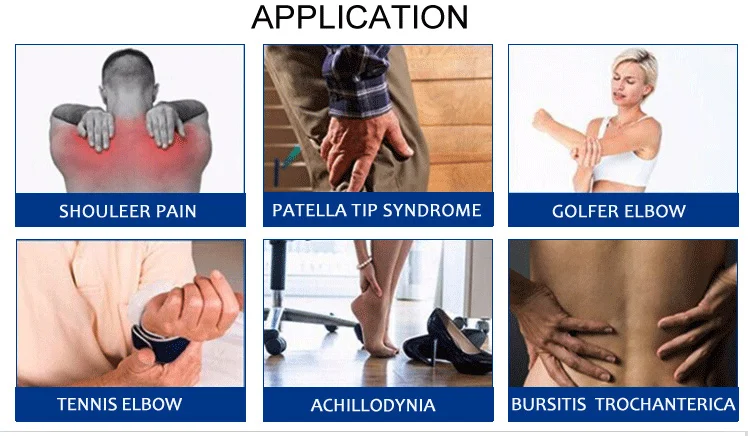 APPLICATION

SHOULEER PAIN

PATELLA TIP SYNDROME

GOLFER ELBOW

TENNIS ELBOW

ACHILLODYNIA

BURSITIS TROCHANTERICA